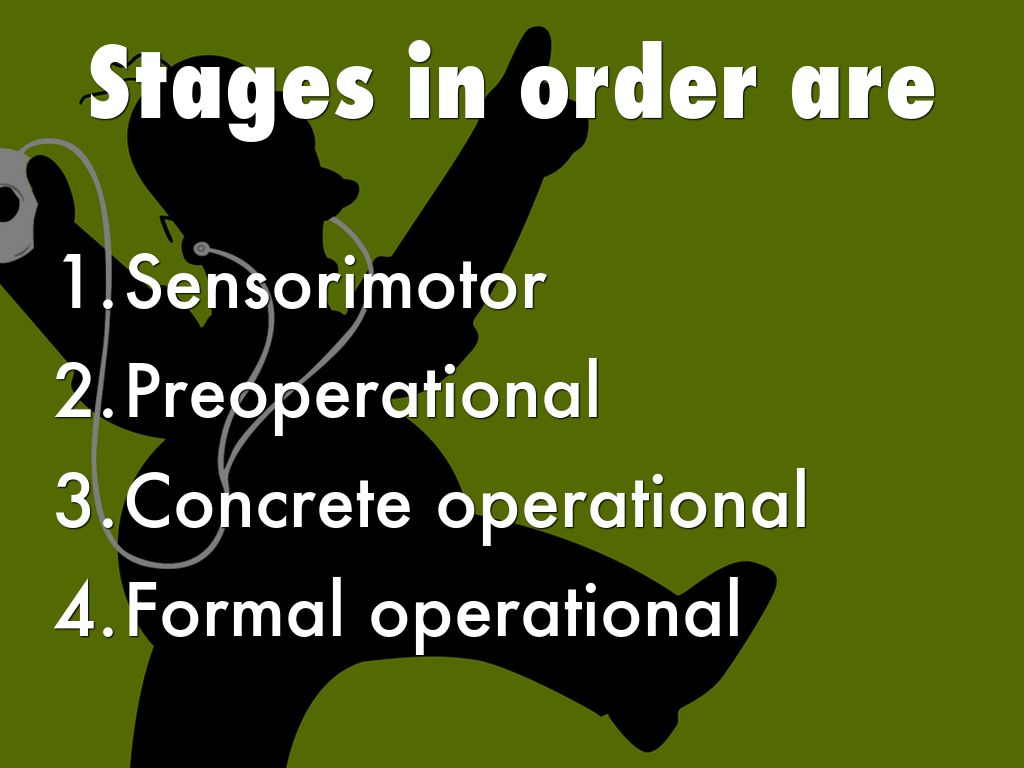 Stages in order are

1. Sensorimotor
2. Preoperational
3. Concrete operational
4. Formal operational